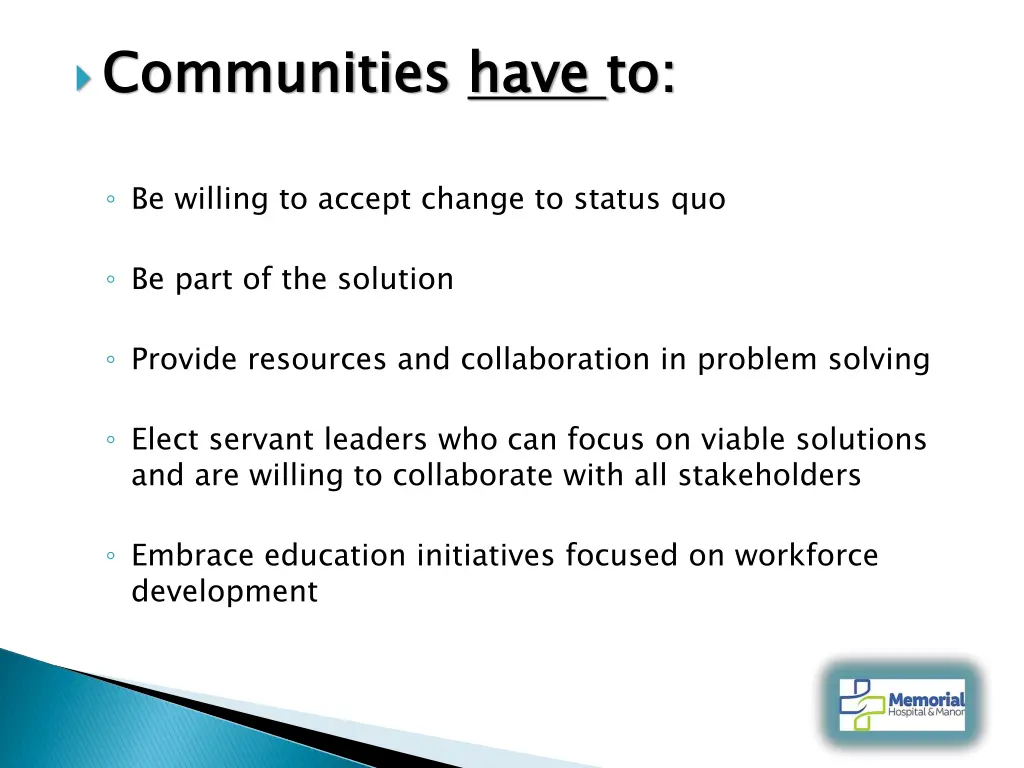 Communities have to:

◦ Be willing to accept change to status quo

◦ Be part of the solution

◦ Provide resources and collaboration in problem solving

◦ Elect servant leaders who can focus on viable solutions and are willing to collaborate with all stakeholders

◦ Embrace education initiatives focused on workforce development

Memorial Hospital & Manor